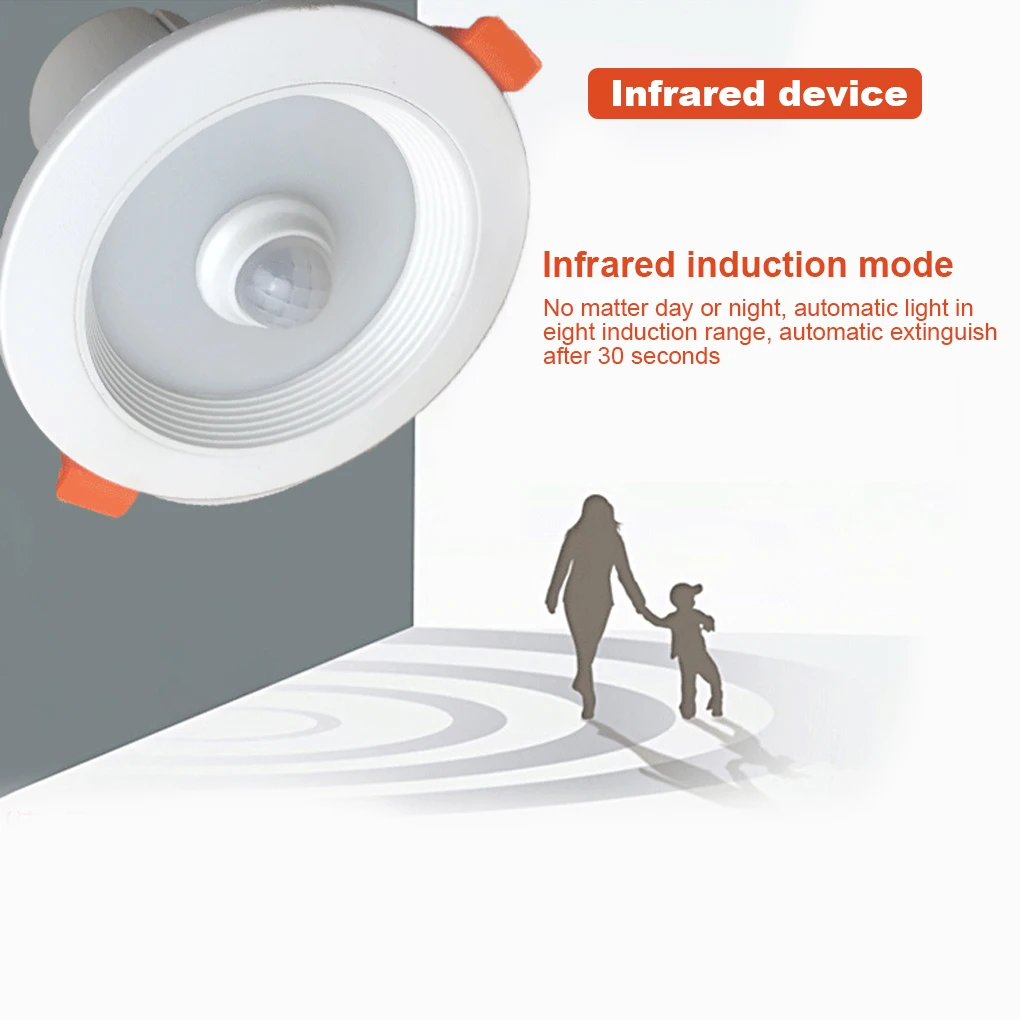 Infrared device

Infrared induction mode

No matter day or night, automatic light in eight induction range, automatic extinguish after 30 seconds